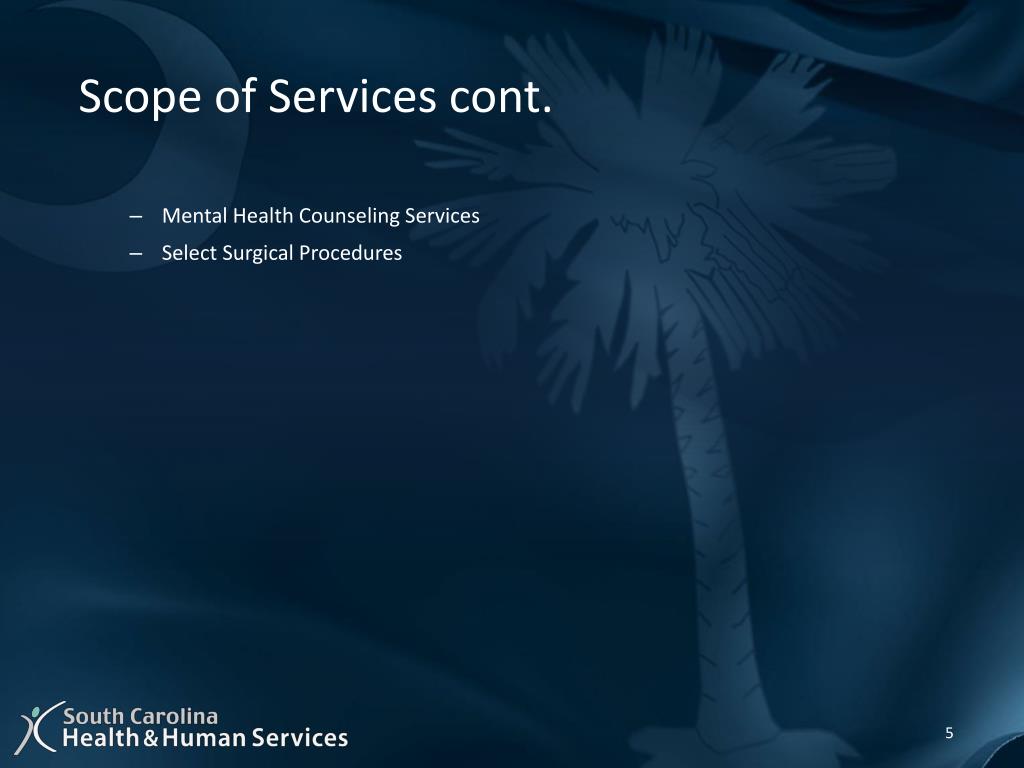 Scope of Services cont.

– Mental Health Counseling Services
– Select Surgical Procedures

South Carolina
Health & Human Services

5